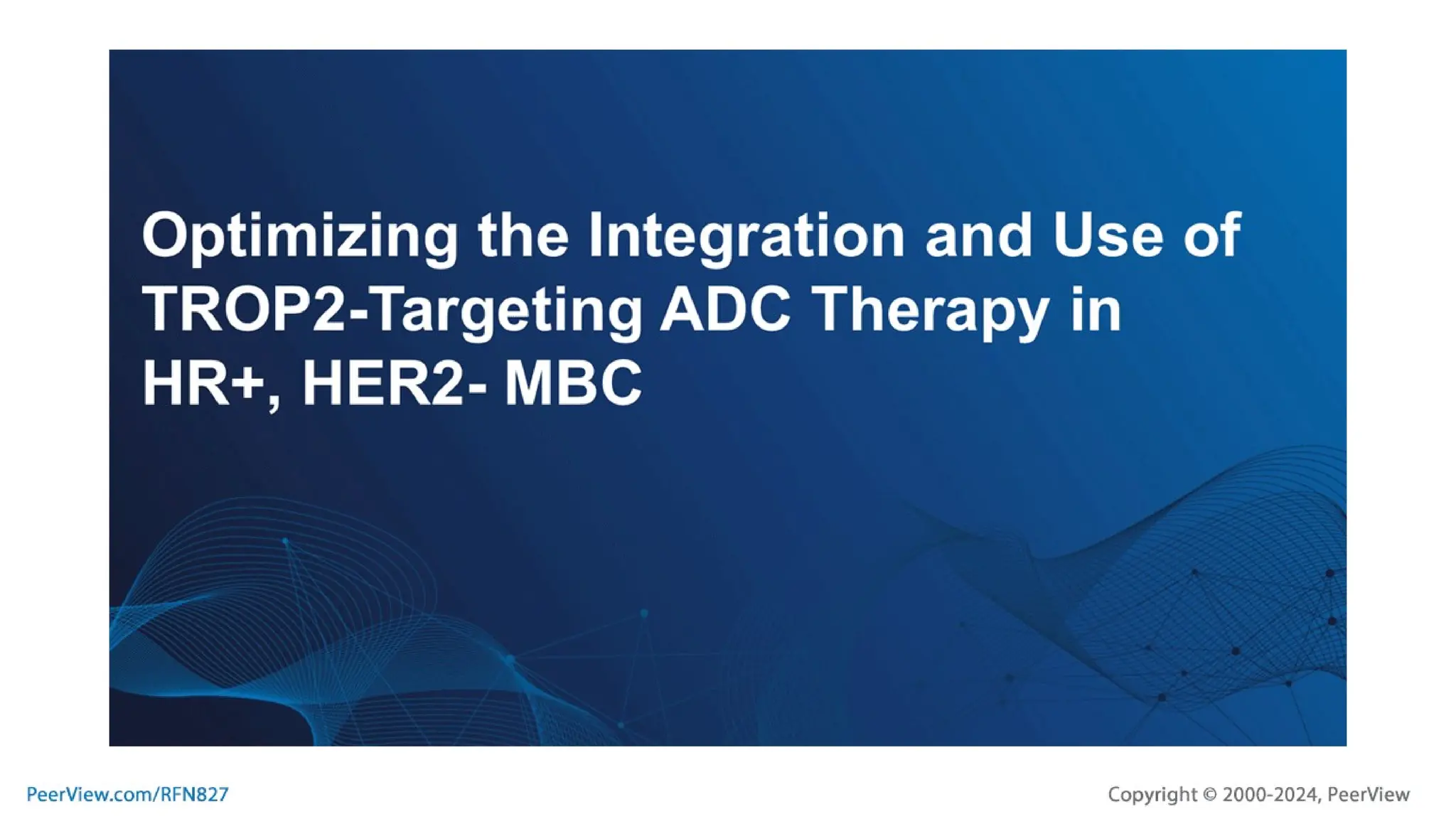 Optimizing the Integration and Use of TROP2-Targeting ADC Therapy in HR+, HER2- MBC

PeerView.com/RFN827

Copyright © 2000-2024, PeerView